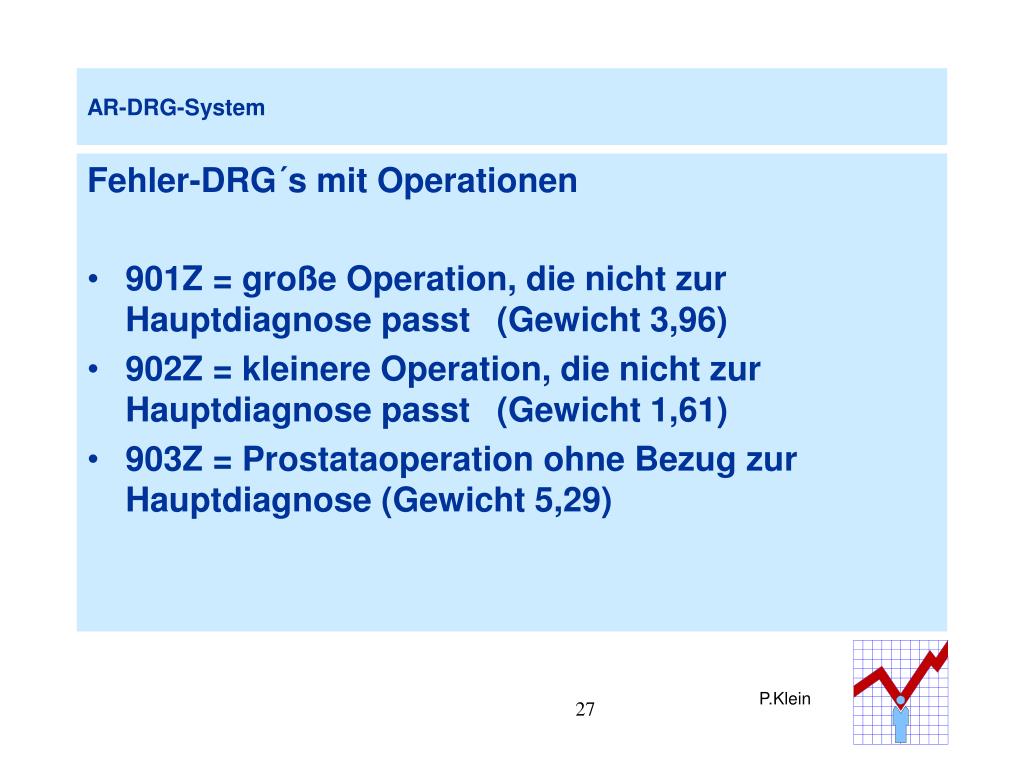 AR-DRG-System

Fehler-DRG´s mit Operationen

• 901Z = große Operation, die nicht zur Hauptdiagnose passt (Gewicht 3,96)
• 902Z = kleinere Operation, die nicht zur Hauptdiagnose passt (Gewicht 1,61)
• 903Z = Prostataoperation ohne Bezug zur Hauptdiagnose (Gewicht 5,29)

27

P.Klein